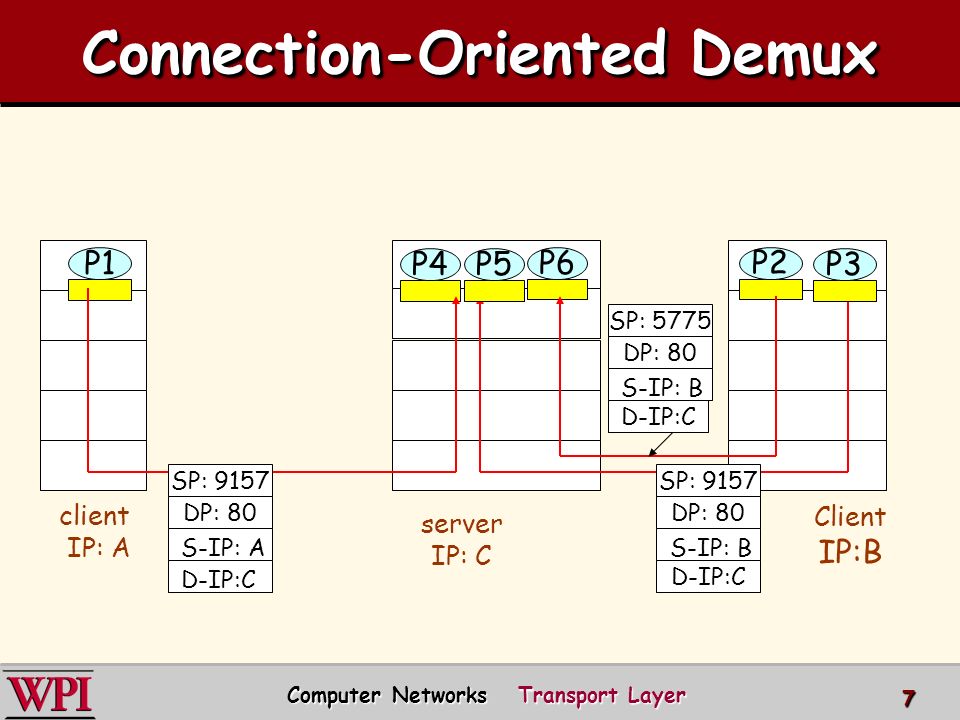 Connection-Oriented Demux

P1

P4 P5 P6

P2 P3

SP: 5775
DP: 80
S-IP: B
D-IP:C

SP: 9157
DP: 80
S-IP: A
D-IP:C

SP: 9157
DP: 80
S-IP: B
D-IP:C

client
IP: A

server
IP: C

Client
IP:B

WPI

Computer Networks Transport Layer

7